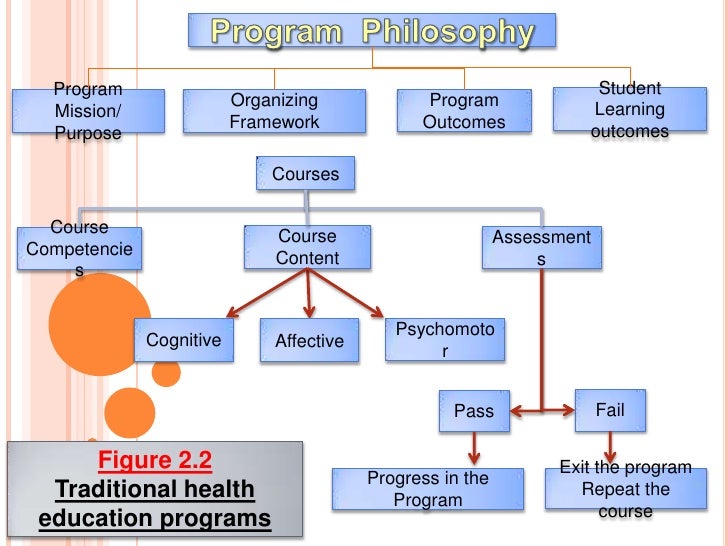 Program Philosophy

Program Mission/ Purpose

Organizing Framework

Program Outcomes

Student Learning outcomes

Courses

Course Competencies

Course Content

Assessments

Cognitive

Affective

Psychomotor

Pass

Fail

Progress in the Program

Exit the program Repeat the course

Figure 2.2
Traditional health education programs